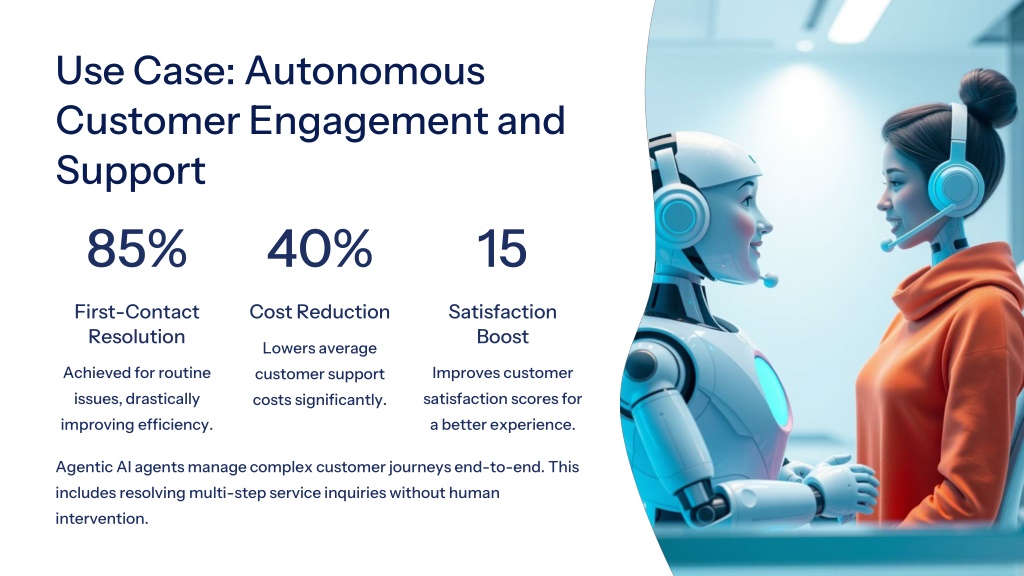 Use Case: Autonomous Customer Engagement and Support

85%

First-Contact Resolution

Achieved for routine issues, drastically improving efficiency.

40%

Cost Reduction

Lowers average customer support costs significantly.

15

Satisfaction Boost

Improves customer satisfaction scores for a better experience.

Agentic AI agents manage complex customer journeys end-to-end. This includes resolving multi-step service inquiries without human intervention.